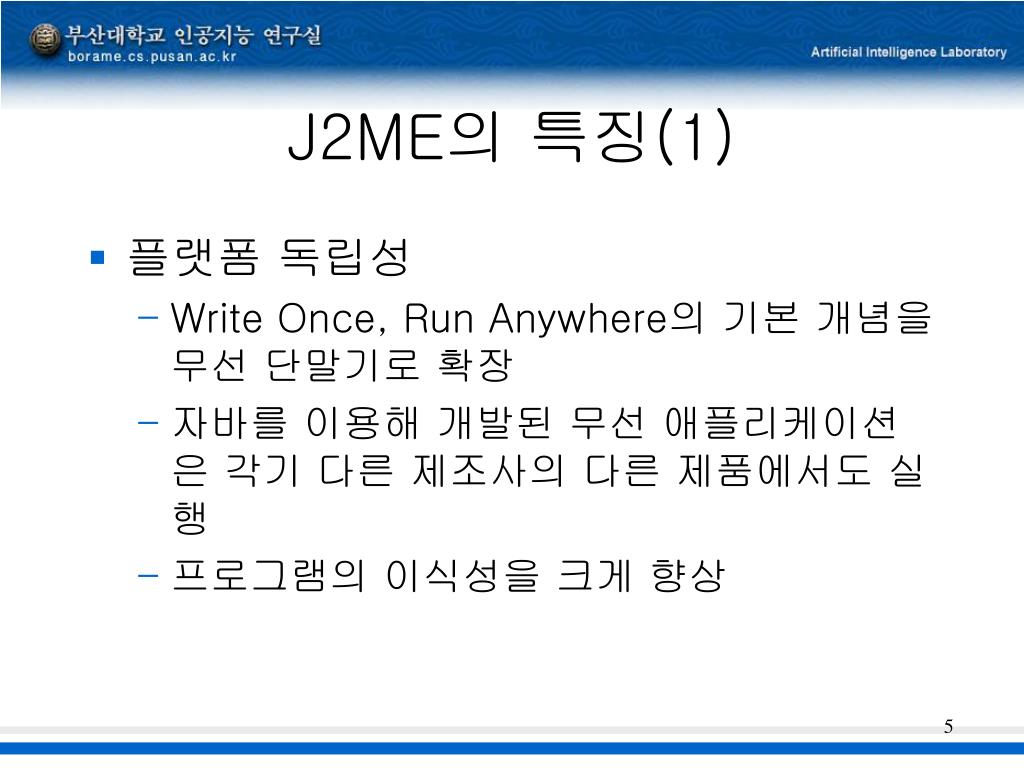 부산대학교 인공지능 연구실
borame.cs.pusan.ac.kr
Artificial Intelligence Laboratory

J2ME의 특징(1)

▪ 플랫폼 독립성
– Write Once, Run Anywhere의 기본 개념을 무선 단말기로 확장
– 자바를 이용해 개발된 무선 애플리케이션은 각기 다른 제조사의 다른 제품에서도 실행
– 프로그램의 이식성을 크게 향상

5